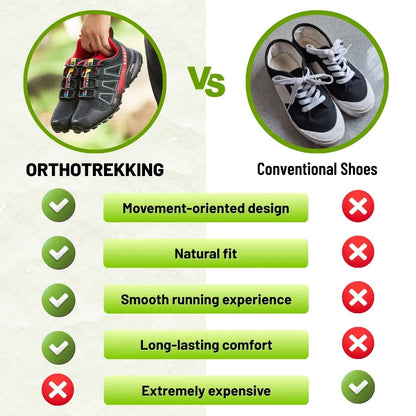 VS

ORTHOTREKKING

Conventional Shoes

Movement-oriented design

Natural fit

Smooth running experience

Long-lasting comfort

Extremely expensive